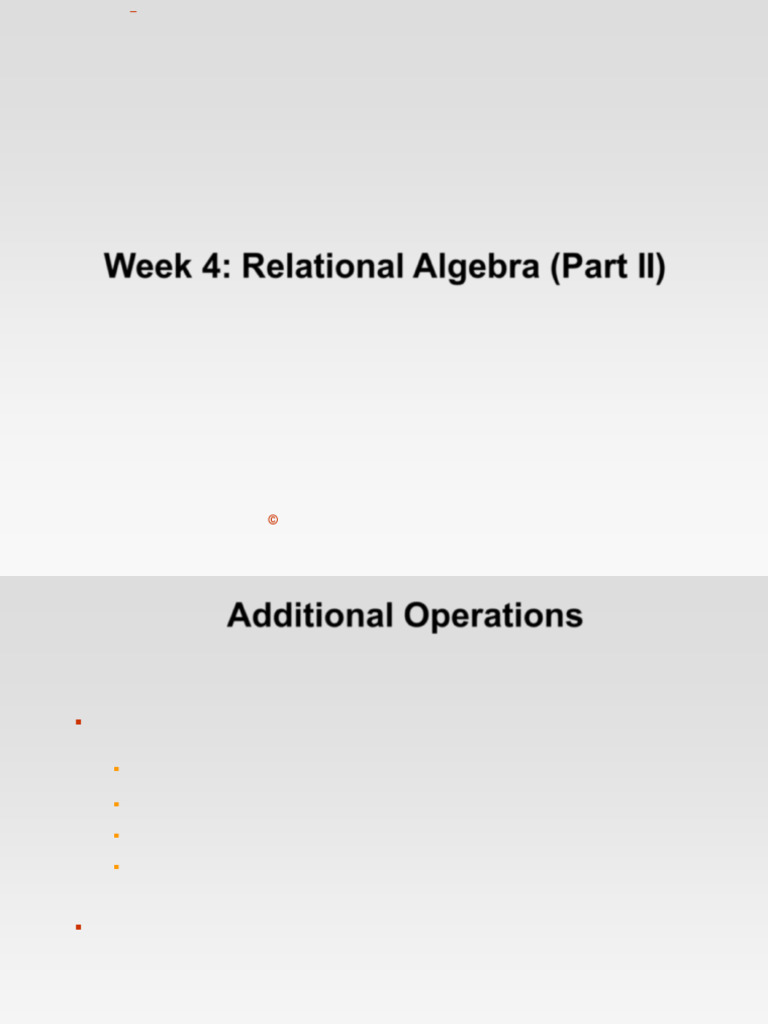 Week 4: Relational Algebra (Part II)

©

Additional Operations